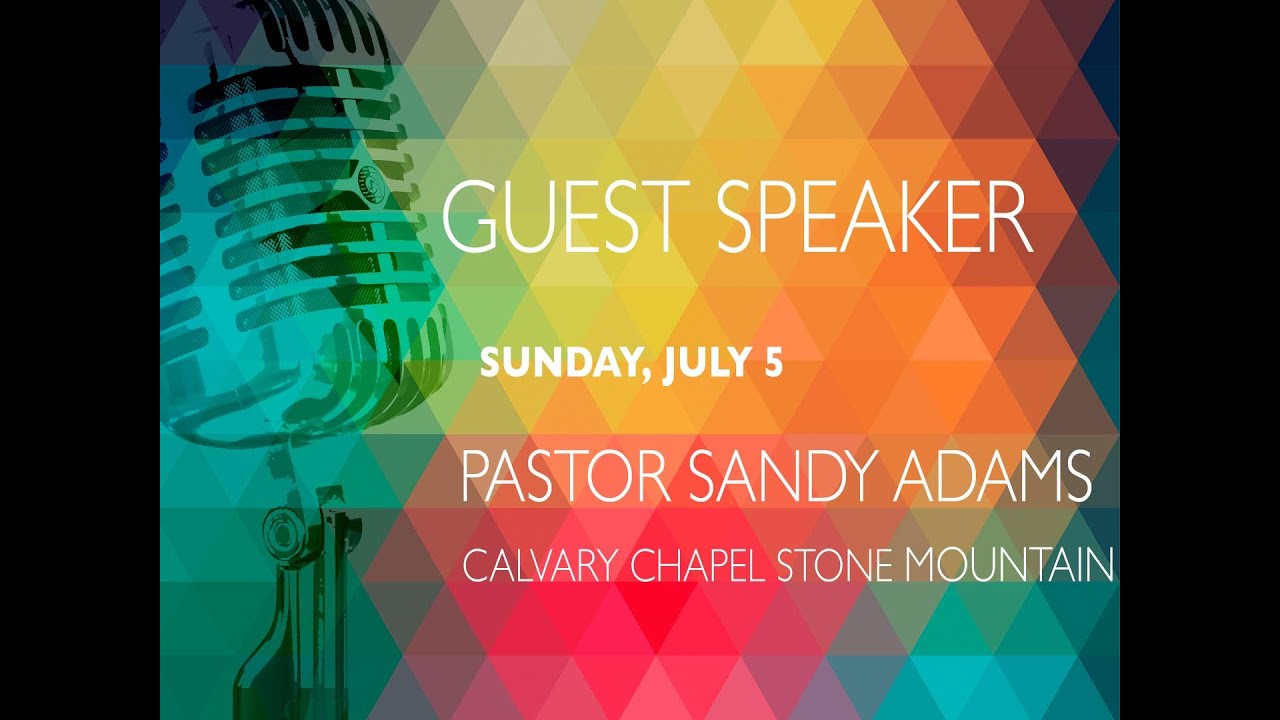 GUEST SPEAKER

SUNDAY, JULY 5

PASTOR SANDY ADAMS

CALVARY CHAPEL STONE MOUNTAIN